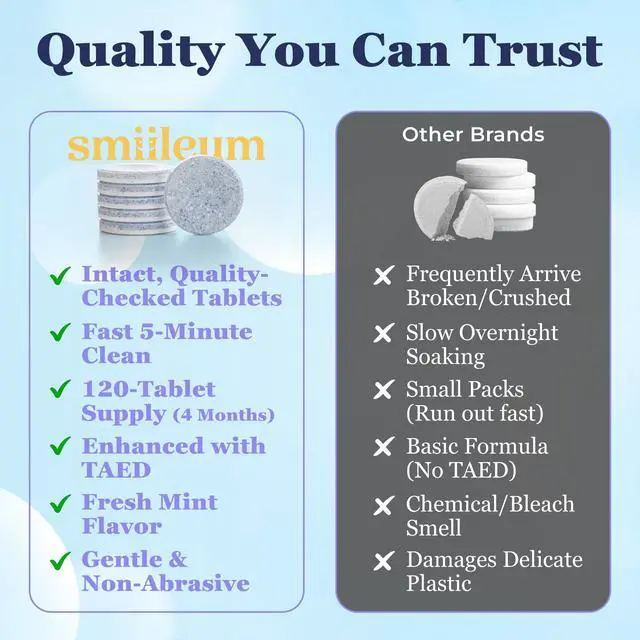 Quality You Can Trust

smiileum

✓ Intact, Quality-Checked Tablets
✓ Fast 5-Minute Clean
✓ 120-Tablet Supply (4 Months)
✓ Enhanced with TAED
✓ Fresh Mint Flavor
✓ Gentle & Non-Abrasive

Other Brands

✗ Frequently Arrive Broken/Crushed
✗ Slow Overnight Soaking
✗ Small Packs (Run out fast)
✗ Basic Formula (No TAED)
✗ Chemical/Bleach Smell
✗ Damages Delicate Plastic